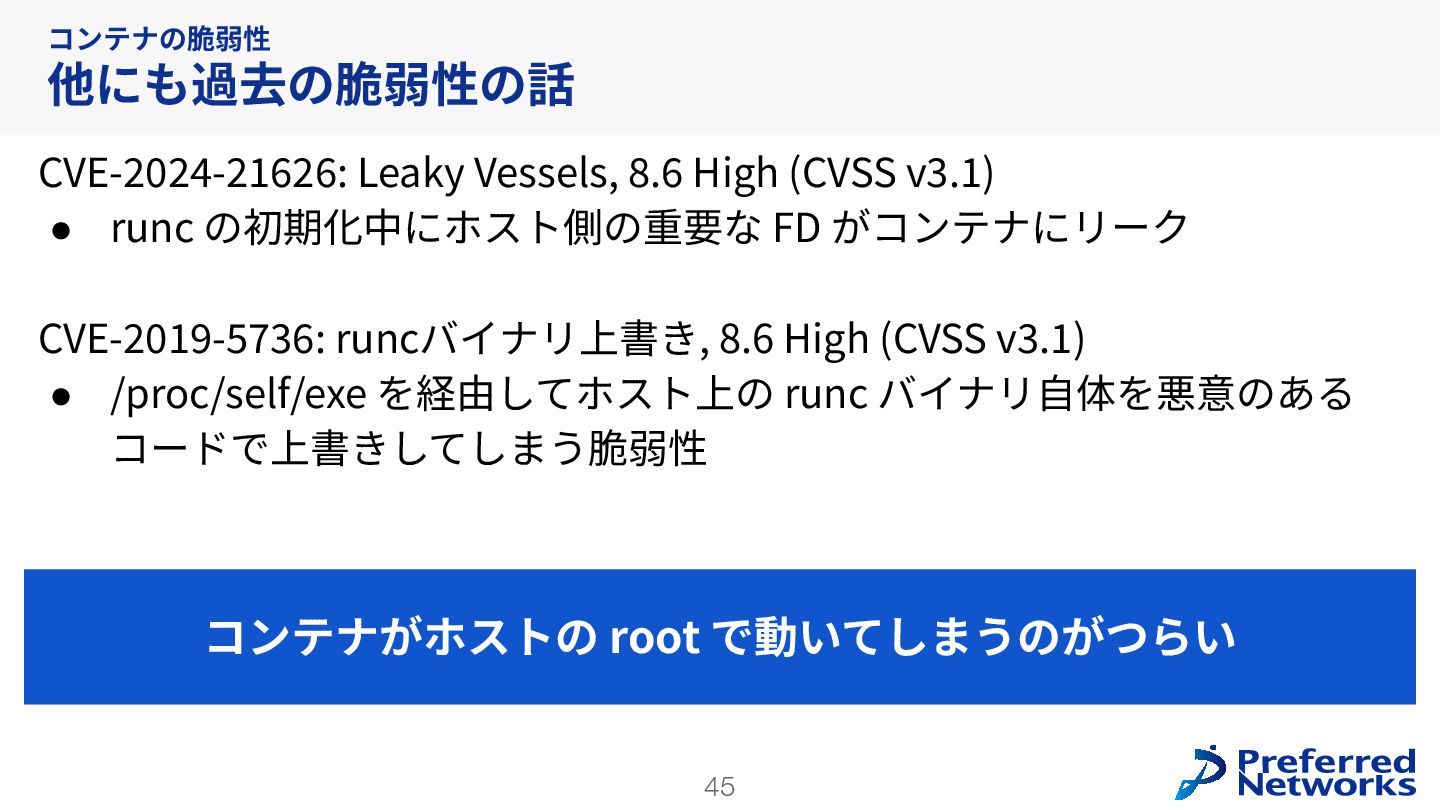 コンテナの脆弱性
他にも過去の脆弱性の話

CVE-2024-21626: Leaky Vessels, 8.6 High (CVSS v3.1)
● runc の初期化中にホスト側の重要な FD がコンテナにリーク

CVE-2019-5736: runcバイナリ上書き, 8.6 High (CVSS v3.1)
● /proc/self/exe を経由してホスト上の runc バイナリ自体を悪意のあるコードで上書きしてしまう脆弱性

コンテナがホストの root で動いてしまうのがつらい

45

Preferred Networks